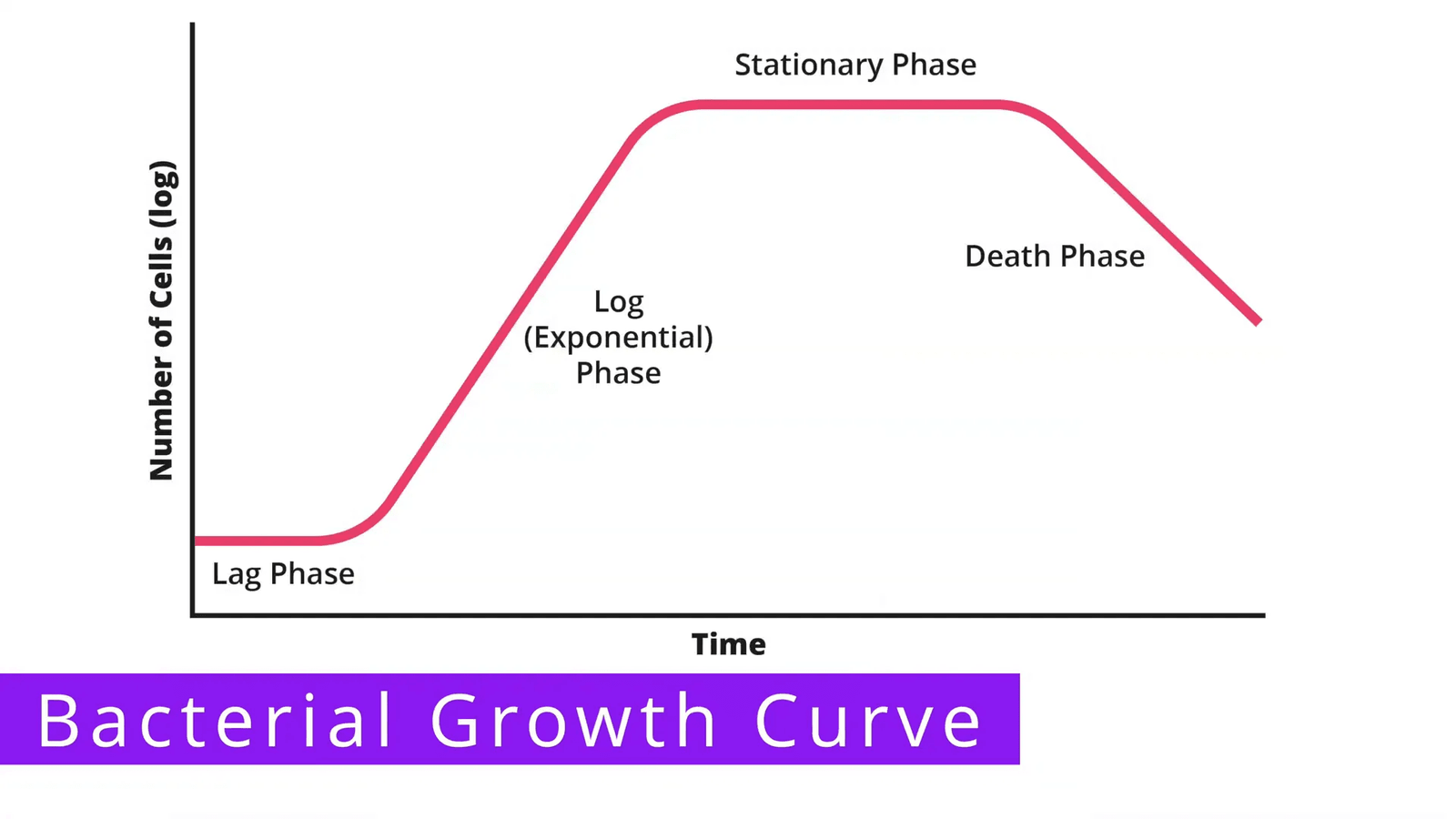 Number of Cells (log)

Stationary Phase

Log (Exponential) Phase

Death Phase

Lag Phase

Time

Bacterial Growth Curve